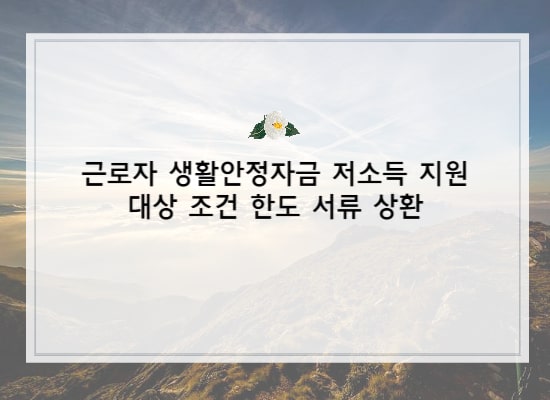 근로자 생활안정자금 저소득 지원
대상 조건 한도 서류 상환